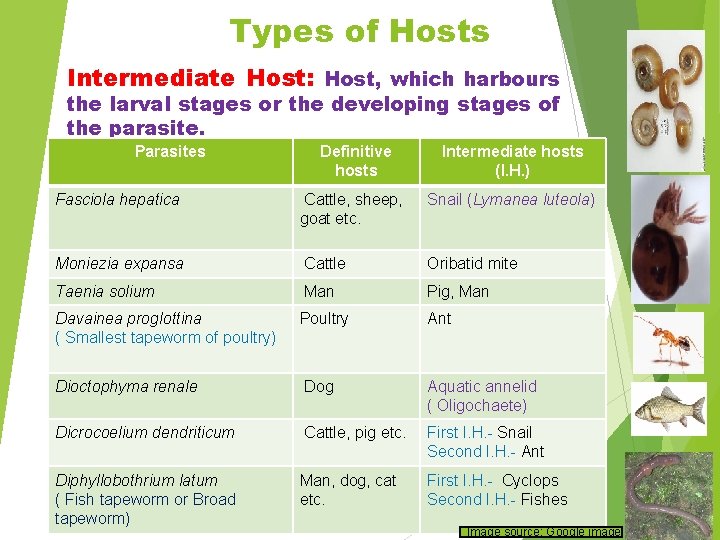 Types of Hosts

Intermediate Host: Host, which harbours the larval stages or the developing stages of the parasite.

| Parasites | Definitive hosts | Intermediate hosts (I.H.) |
|---|---|---|
| Fasciola hepatica | Cattle, sheep, goat etc. | Snail (Lymanea luteola) |
| Moniezia expansa | Cattle | Oribatid mite |
| Taenia solium | Man | Pig, Man |
| Davainea proglottina ( Smallest tapeworm of poultry) | Poultry | Ant |
| Dioctophyma renale | Dog | Aquatic annelid ( Oligochaete) |
| Dicrocoelium dendriticum | Cattle, pig etc. | First I.H.- Snail Second I.H.- Ant |
| Diphyllobothrium latum ( Fish tapeworm or Broad tapeworm) | Man, dog, cat etc. | First I.H.- Cyclops Second I.H.- Fishes |

Image source: Google image